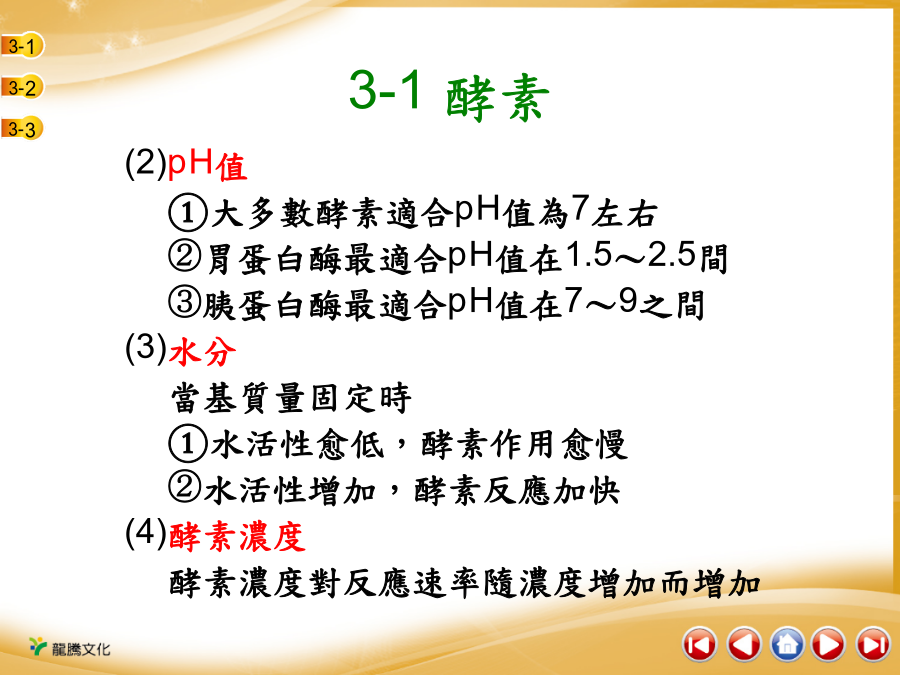 3-1
3-2
3-3

3-1 酵素

(2)pH值

①大多數酵素適合pH值為7左右

②胃蛋白酶最適合pH值在1.5～2.5間

③胰蛋白酶最適合pH值在7～9之間

(3)水分

當基質量固定時

①水活性愈低，酵素作用愈慢

②水活性增加，酵素反應加快

(4)酵素濃度

酵素濃度對反應速率隨濃度增加而增加

龍騰文化